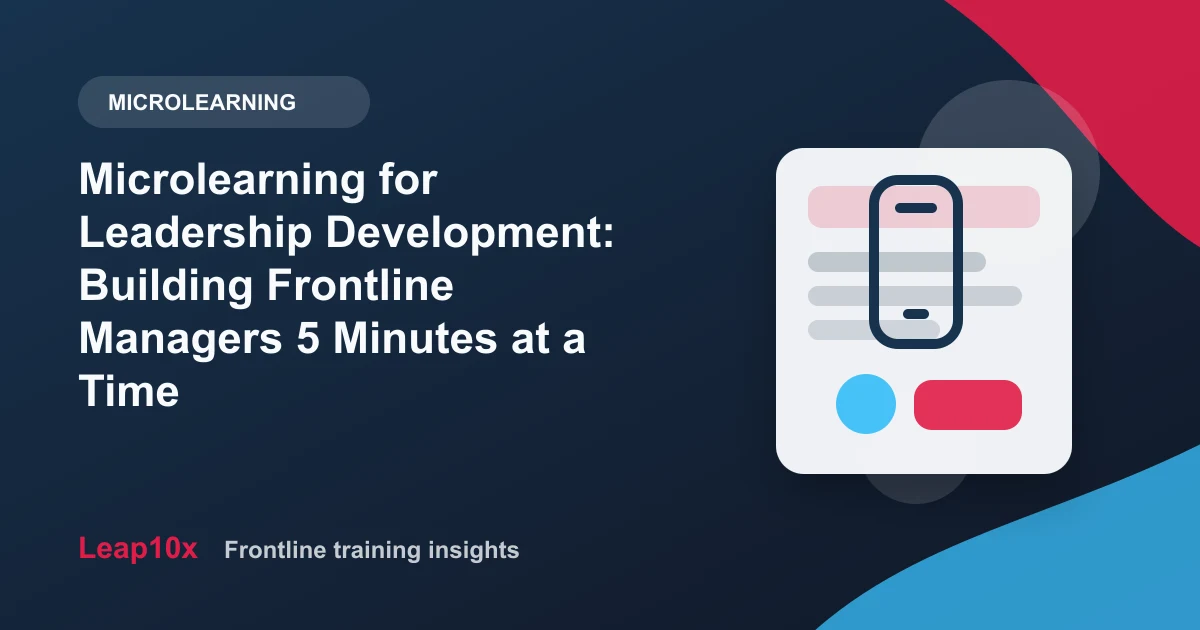 MICROLEARNING

Microlearning for Leadership Development: Building Frontline Managers 5 Minutes at a Time

Leap10x Frontline training insights